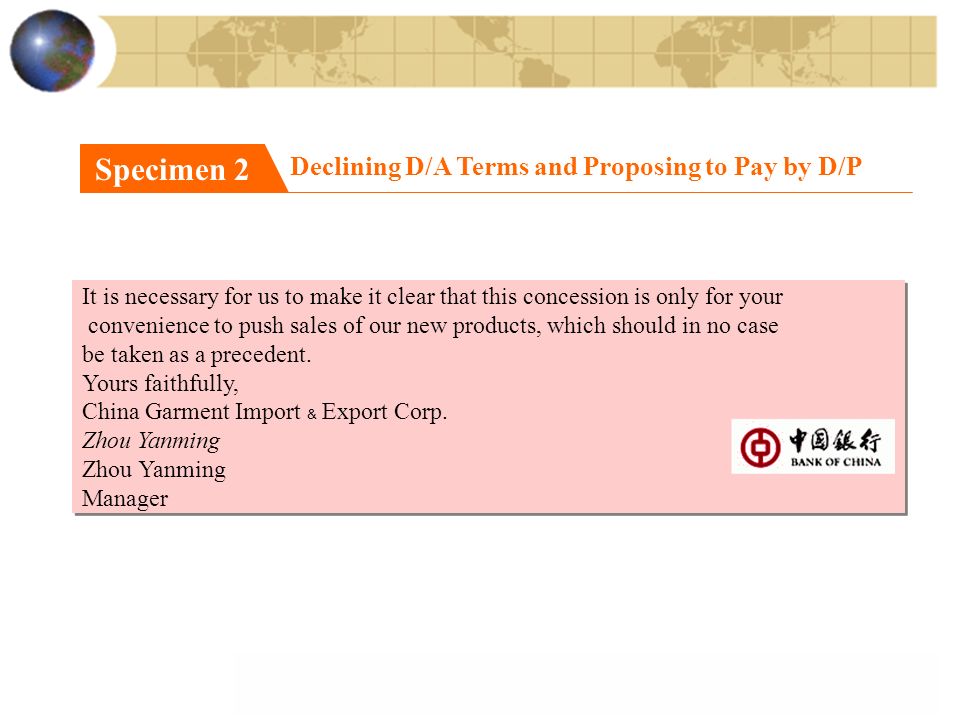 Specimen 2 Declining D/A Terms and Proposing to Pay by D/P

It is necessary for us to make it clear that this concession is only for your convenience to push sales of our new products, which should in no case be taken as a precedent.
Yours faithfully,
China Garment Import & Export Corp.
Zhou Yanming
Zhou Yanming
Manager

中国银行
BANK OF CHINA